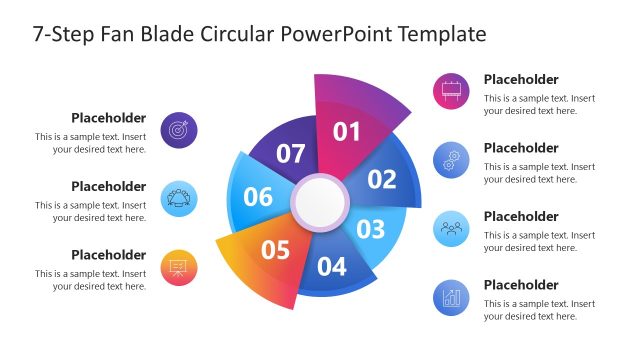 7-Step Fan Blade Circular PowerPoint Template

Placeholder
This is a sample text. Insert your desired text here.

Placeholder
This is a sample text. Insert your desired text here.

Placeholder
This is a sample text. Insert your desired text here.

01
02
03
04
05
06
07

Placeholder
This is a sample text. Insert your desired text here.

Placeholder
This is a sample text. Insert your desired text here.

Placeholder
This is a sample text. Insert your desired text here.

Placeholder
This is a sample text. Insert your desired text here.